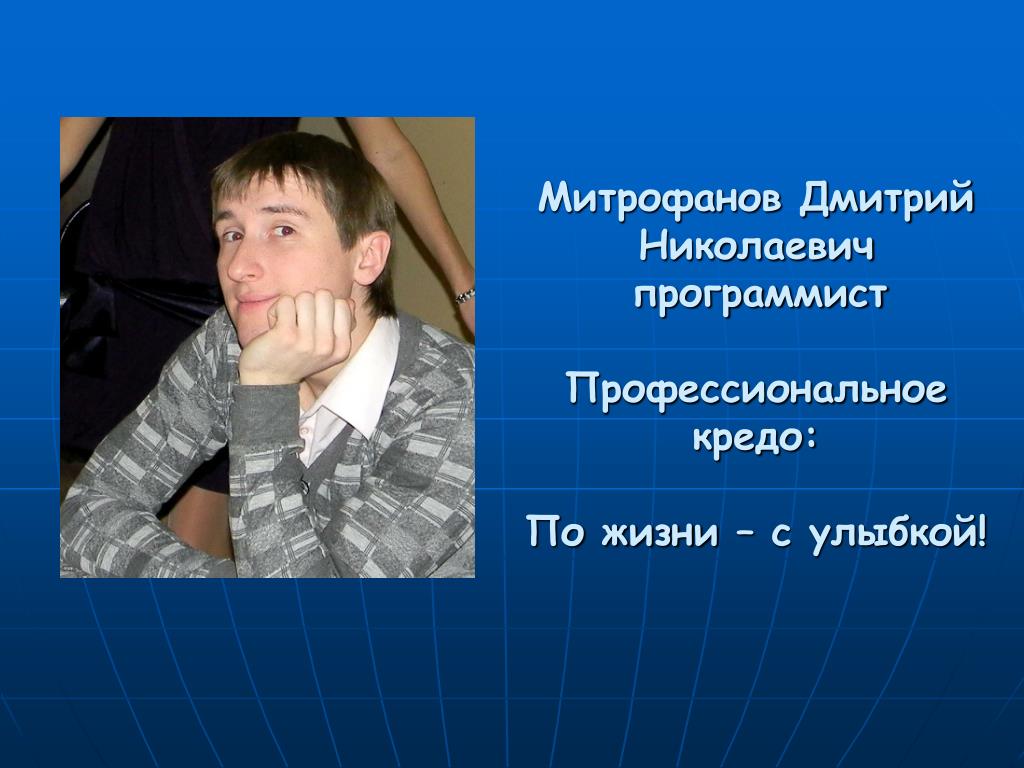 Митрофанов Дмитрий Николаевич программист

Профессиональное кредо:

По жизни – с улыбкой!